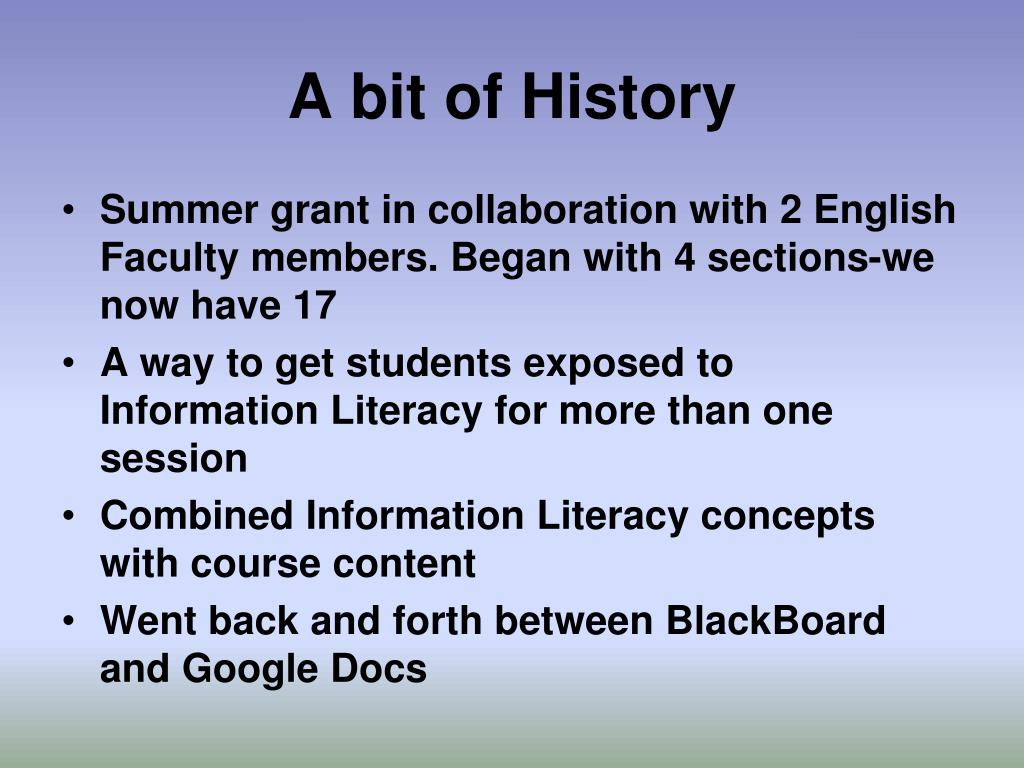 A bit of History

• Summer grant in collaboration with 2 English Faculty members. Began with 4 sections-we now have 17
• A way to get students exposed to Information Literacy for more than one session
• Combined Information Literacy concepts with course content
• Went back and forth between BlackBoard and Google Docs